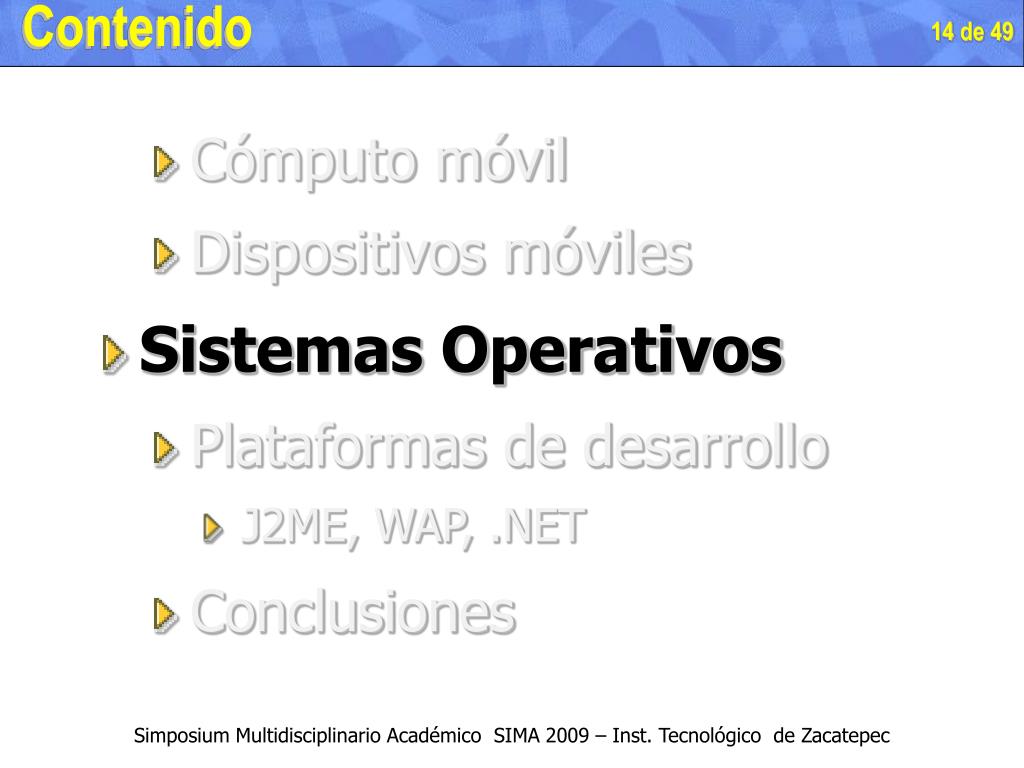 Contenido

14 de 49

Cómputo móvil

Dispositivos móviles

Sistemas Operativos

Plataformas de desarrollo

J2ME, WAP, .NET

Conclusiones

Simposium Multidisciplinario Académico SIMA 2009 – Inst. Tecnológico de Zacatepec